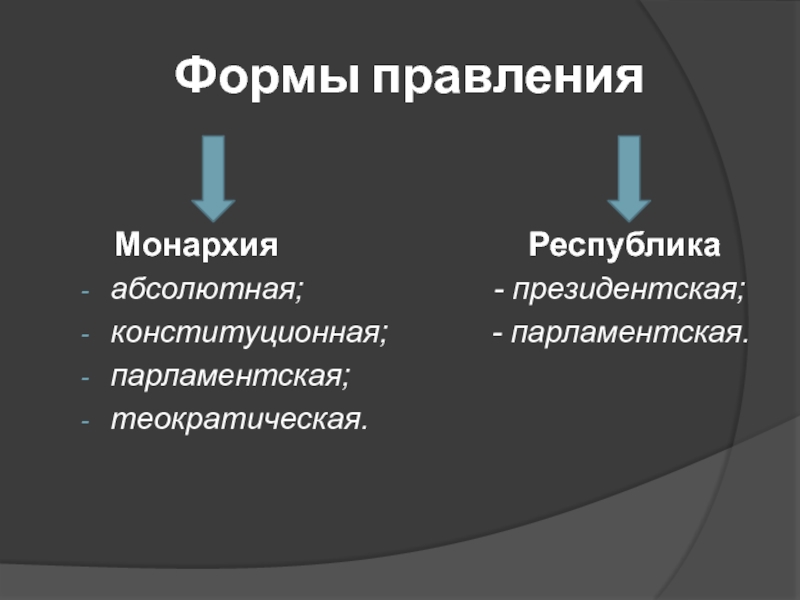 Формы правления

Монархия
- абсолютная;
- конституционная;
- парламентская;
- теократическая.

Республика
- президентская;
- парламентская.